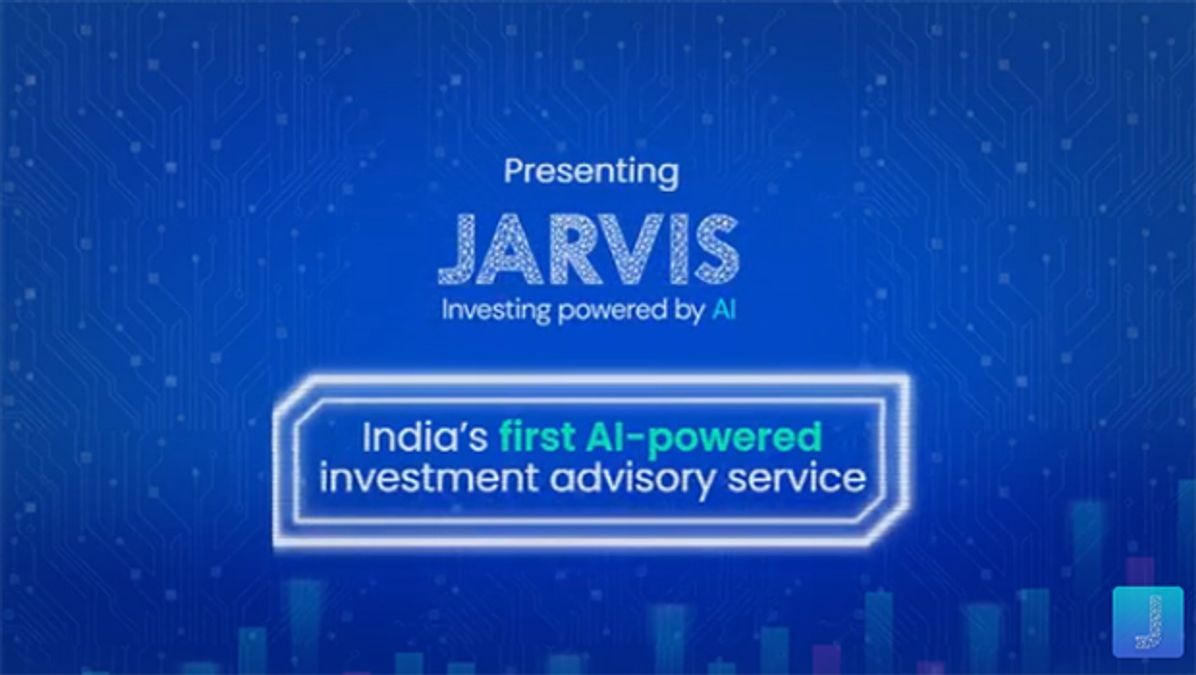 Presenting

JARVIS

Investing powered by AI

India's first AI-powered investment advisory service

J